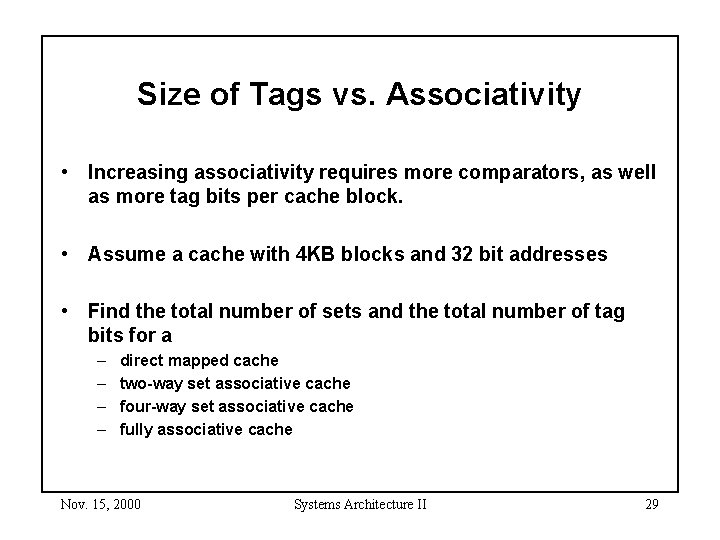 Size of Tags vs. Associativity

• Increasing associativity requires more comparators, as well as more tag bits per cache block.

• Assume a cache with 4KB blocks and 32 bit addresses

• Find the total number of sets and the total number of tag bits for a
– direct mapped cache
– two-way set associative cache
– four-way set associative cache
– fully associative cache

Nov. 15, 2000
Systems Architecture II
29